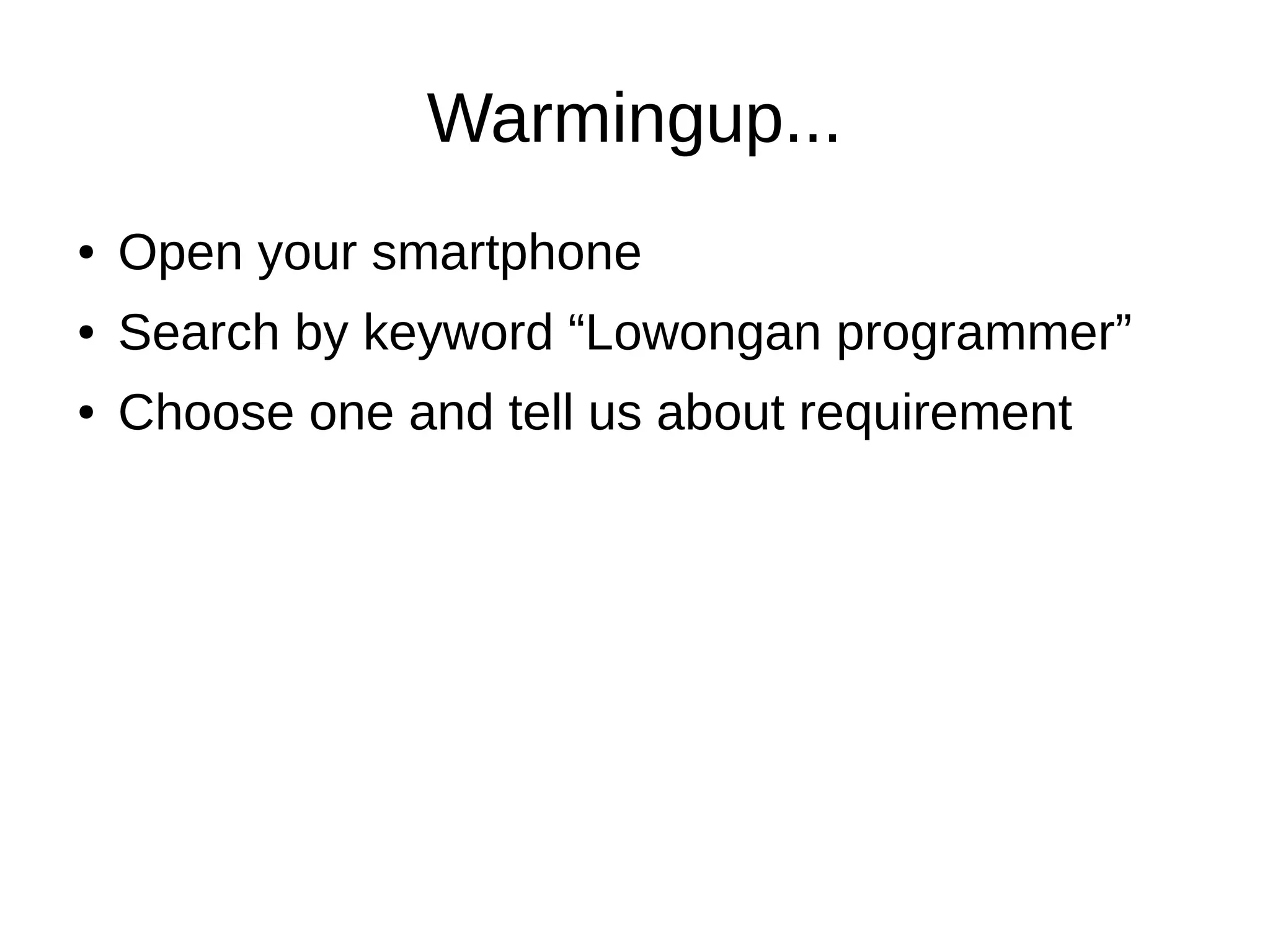 Warmingup...

• Open your smartphone
• Search by keyword “Lowongan programmer”
• Choose one and tell us about requirement